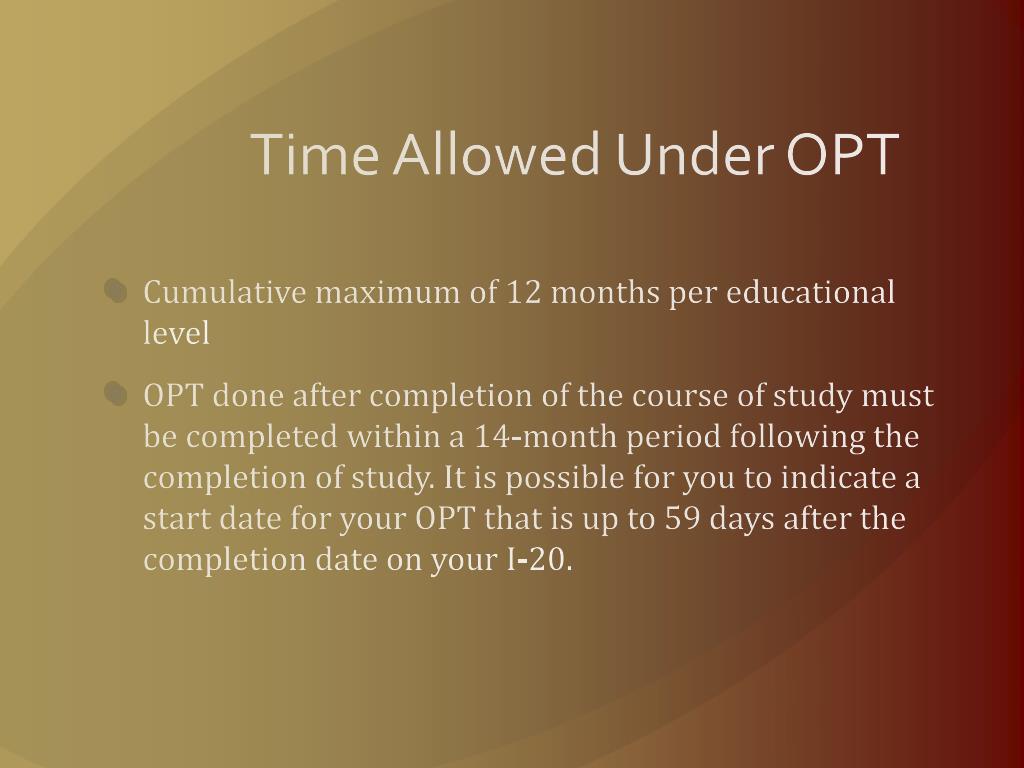 Time Allowed Under OPT

Cumulative maximum of 12 months per educational level

OPT done after completion of the course of study must be completed within a 14-month period following the completion of study. It is possible for you to indicate a start date for your OPT that is up to 59 days after the completion date on your I-20.